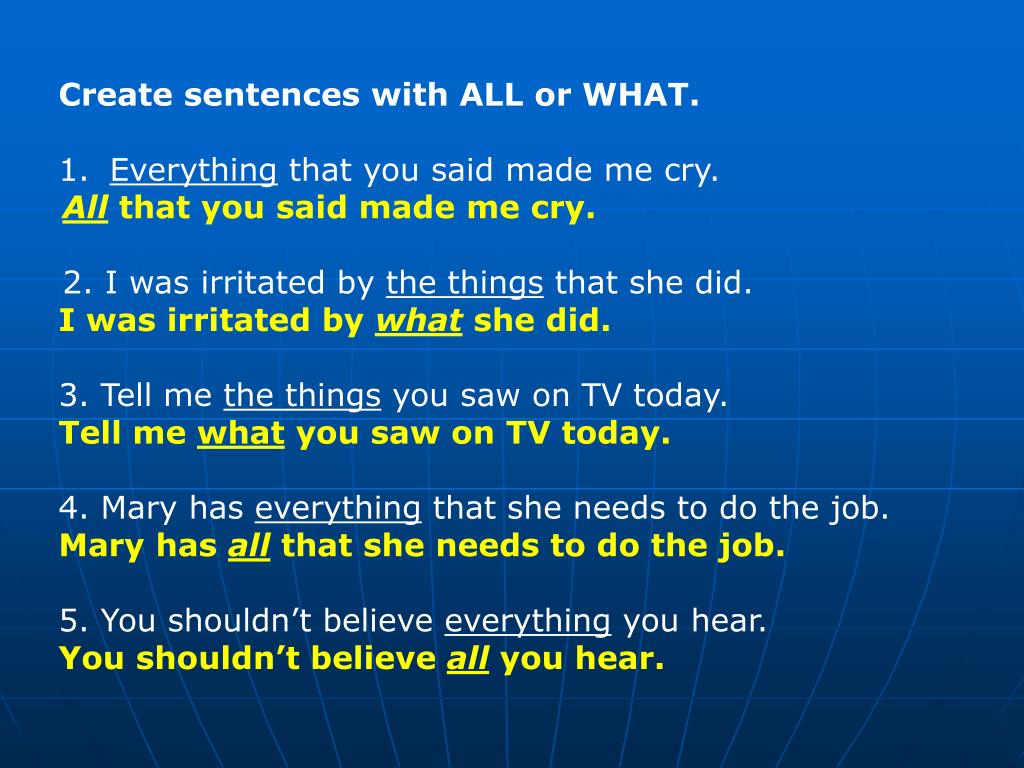 Create sentences with ALL or WHAT.

1. Everything that you said made me cry.
All that you said made me cry.

2. I was irritated by the things that she did.
I was irritated by what she did.

3. Tell me the things you saw on TV today.
Tell me what you saw on TV today.

4. Mary has everything that she needs to do the job.
Mary has all that she needs to do the job.

5. You shouldn’t believe everything you hear.
You shouldn’t believe all you hear.